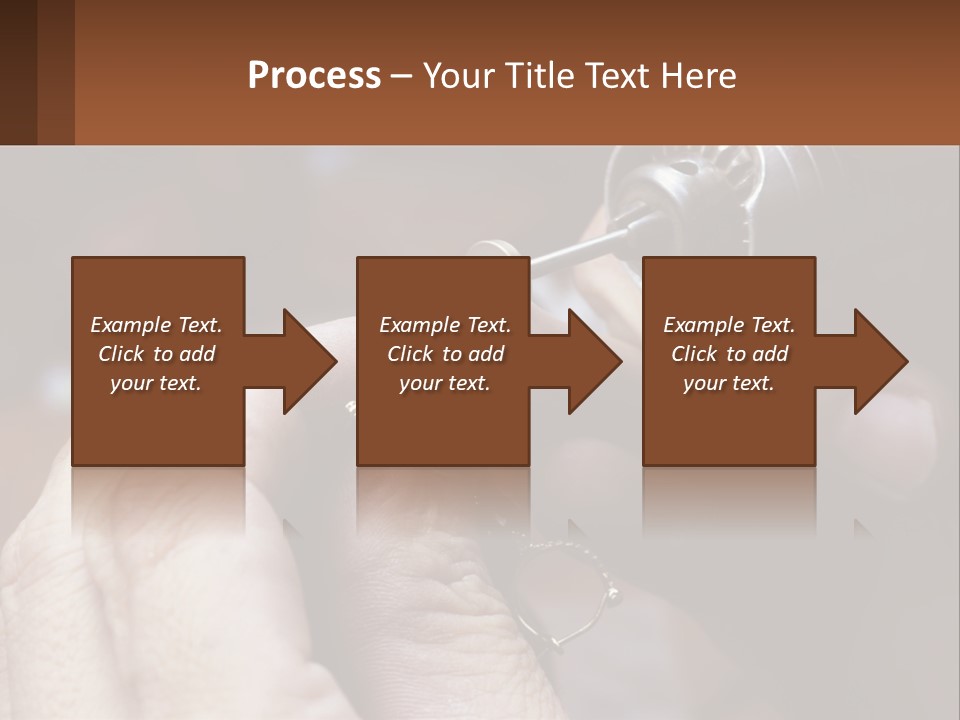 Process – Your Title Text Here

Example Text. Click to add your text.

Example Text. Click to add your text.

Example Text. Click to add your text.